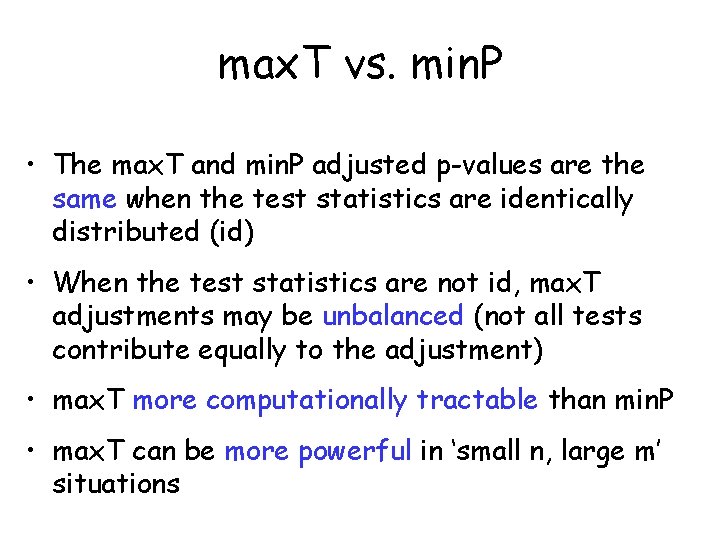 maxT vs. minP

• The maxT and minP adjusted p-values are the same when the test statistics are identically distributed (id)

• When the test statistics are not id, maxT adjustments may be unbalanced (not all tests contribute equally to the adjustment)

• maxT more computationally tractable than minP

• maxT can be more powerful in ‘small n, large m’ situations